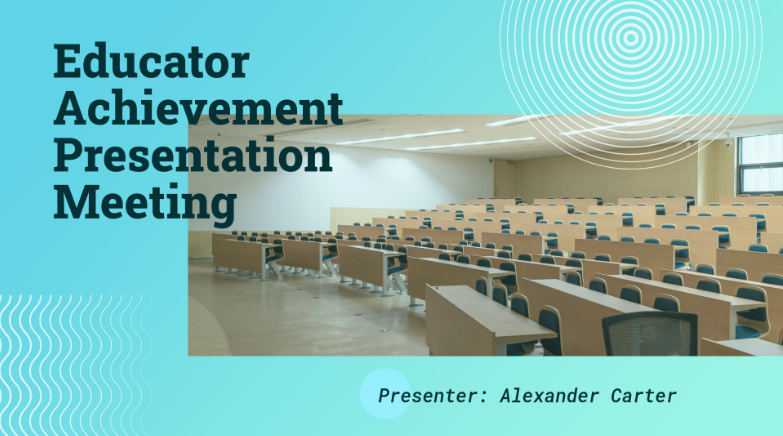 Educator Achievement Presentation Meeting

Presenter: Alexander Carter